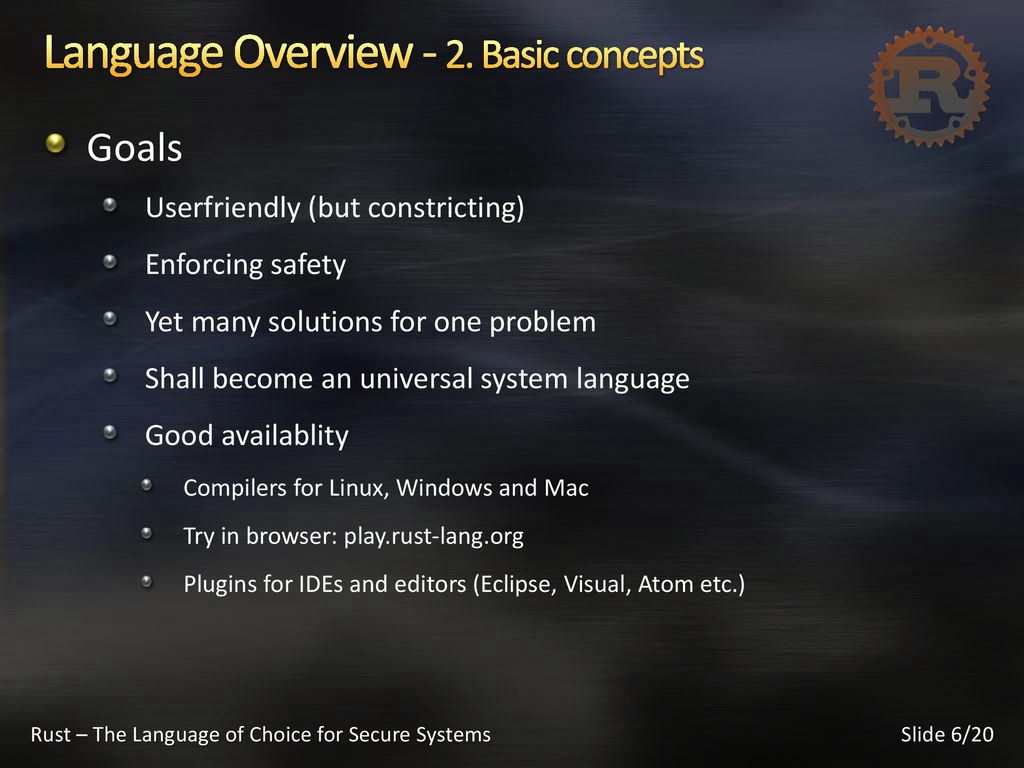 Language Overview - 2. Basic concepts

R

Goals

Userfriendly (but constricting)

Enforcing safety

Yet many solutions for one problem

Shall become an universal system language

Good availablity

Compilers for Linux, Windows and Mac

Try in browser: play.rust-lang.org

Plugins for IDEs and editors (Eclipse, Visual, Atom etc.)

Rust – The Language of Choice for Secure Systems

Slide 6/20